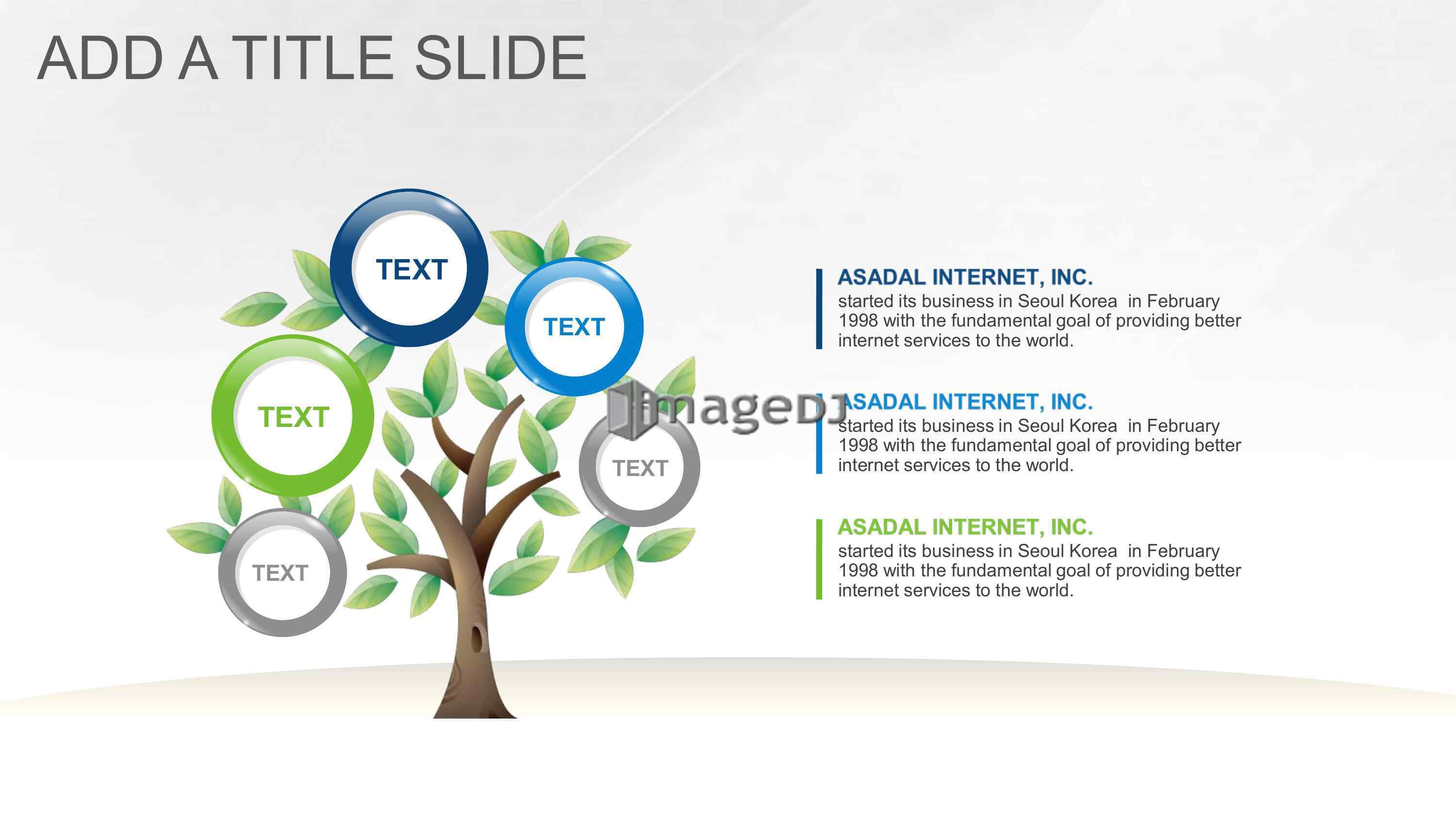 ADD A TITLE SLIDE

TEXT

TEXT

TEXT

TEXT

TEXT

imageDJ

ASADAL INTERNET, INC.
started its business in Seoul Korea in February 1998 with the fundamental goal of providing better internet services to the world.

ASADAL INTERNET, INC.
started its business in Seoul Korea in February 1998 with the fundamental goal of providing better internet services to the world.

ASADAL INTERNET, INC.
started its business in Seoul Korea in February 1998 with the fundamental goal of providing better internet services to the world.